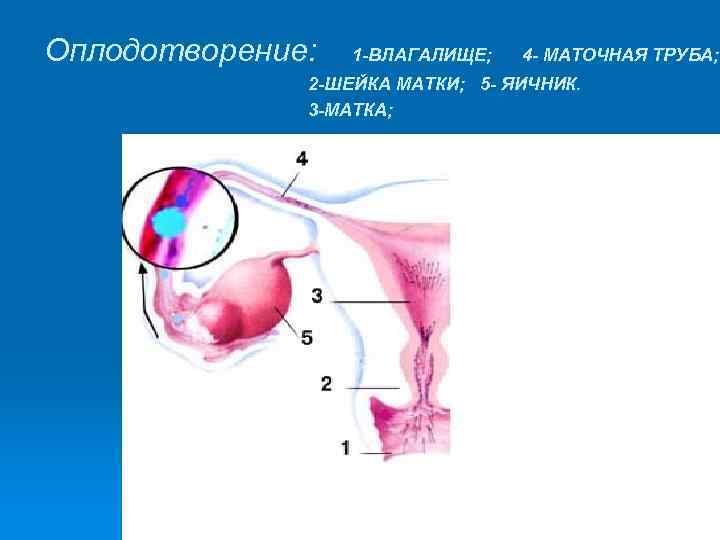 Оплодотворение: 1-ВЛАГАЛИЩЕ; 4- МАТОЧНАЯ ТРУБА;
2-ШЕЙКА МАТКИ; 5- ЯИЧНИК.
3-МАТКА;

4
3
5
2
1